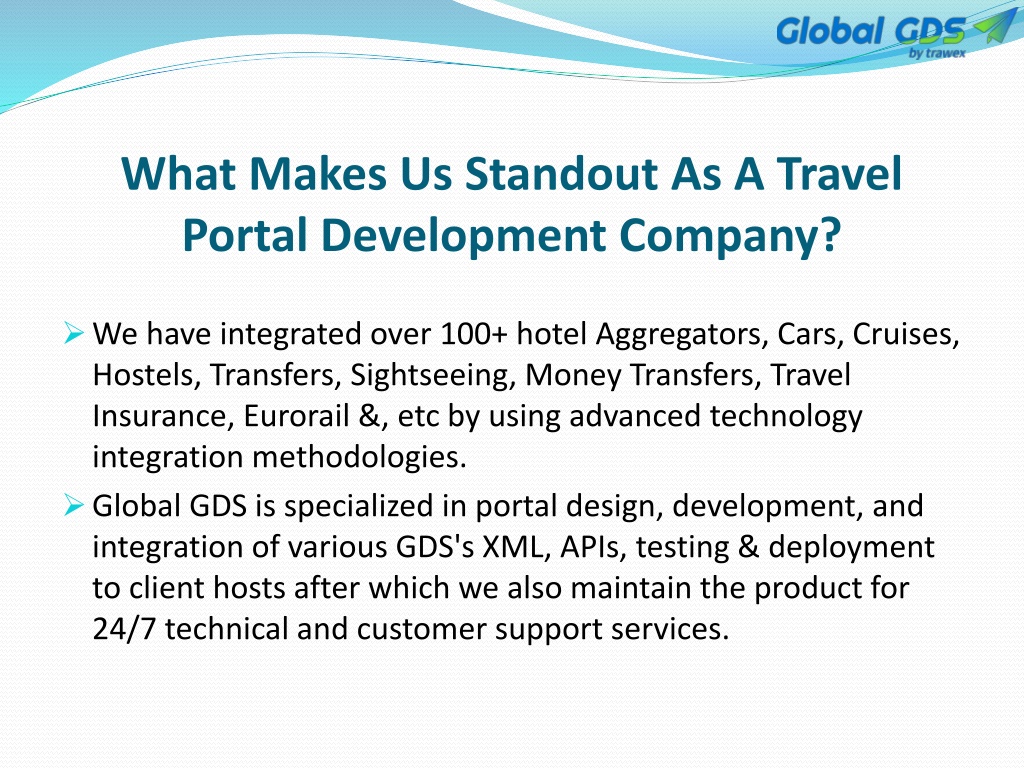 Global GDS
by trawex

What Makes Us Standout As A Travel Portal Development Company?

➢ We have integrated over 100+ hotel Aggregators, Cars, Cruises, Hostels, Transfers, Sightseeing, Money Transfers, Travel Insurance, Eurorail &, etc by using advanced technology integration methodologies.

➢ Global GDS is specialized in portal design, development, and integration of various GDS's XML, APIs, testing & deployment to client hosts after which we also maintain the product for 24/7 technical and customer support services.